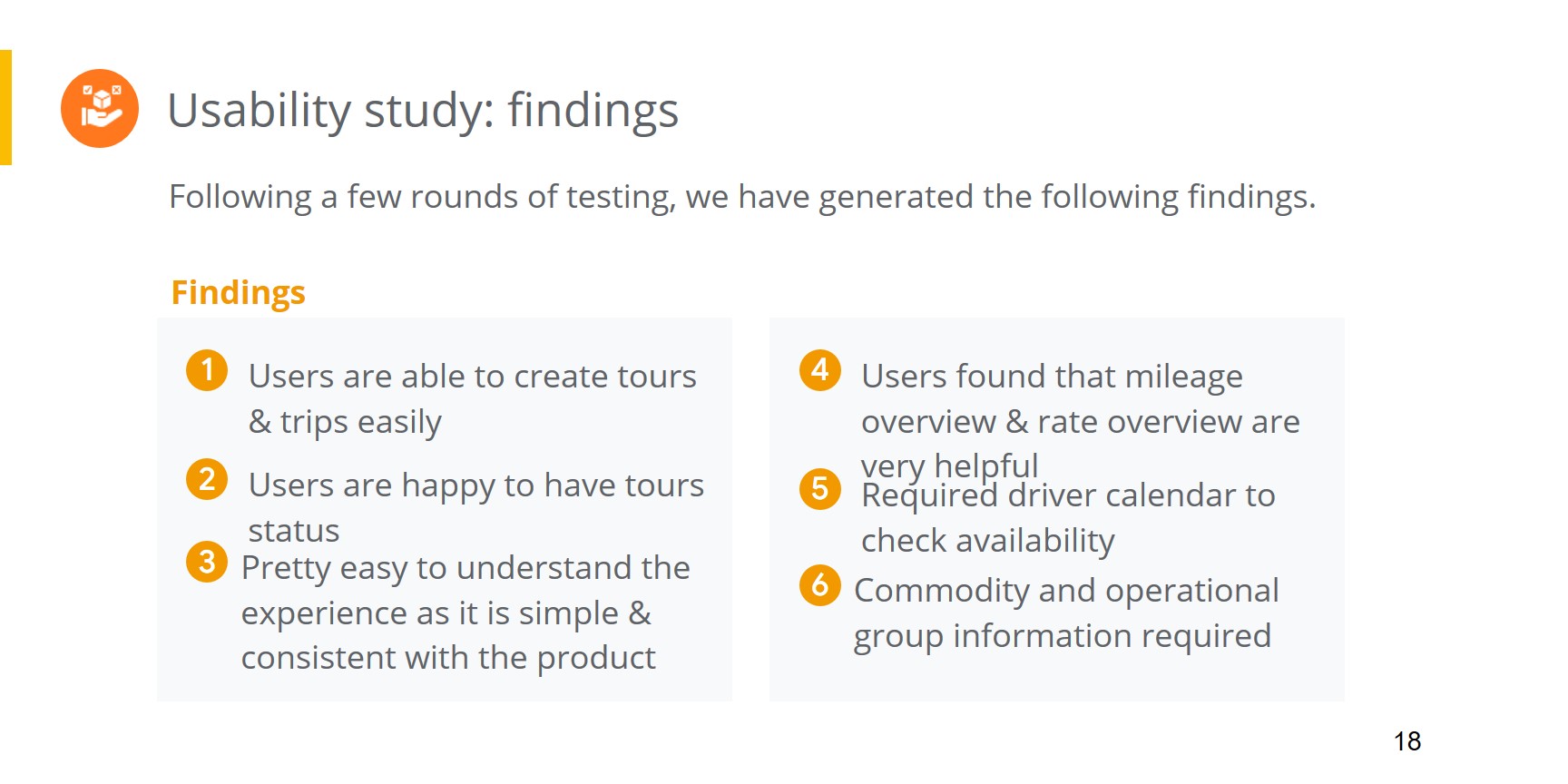 Usability study: findings

Following a few rounds of testing, we have generated the following findings.

Findings

1 Users are able to create tours & trips easily

2 Users are happy to have tours status

3 Pretty easy to understand the experience as it is simple & consistent with the product

4 Users found that mileage overview & rate overview are very helpful

5 Required driver calendar to check availability

6 Commodity and operational group information required

18